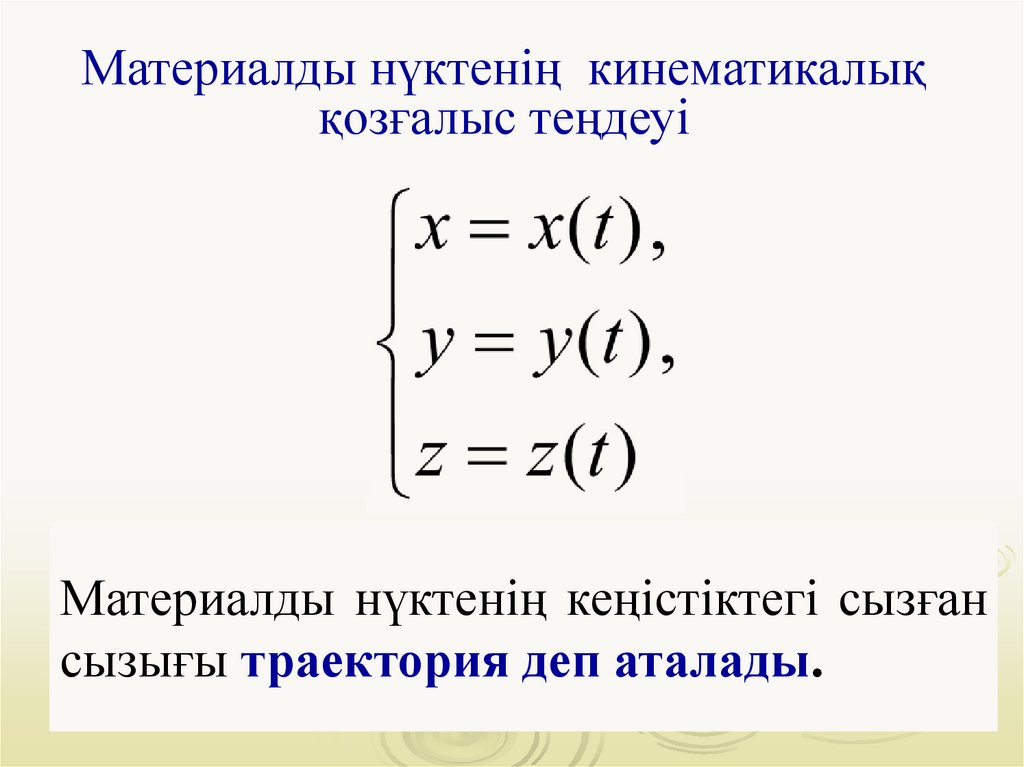 Материалды нүктенің кинематикалық қозғалыс теңдеуі

$\begin{cases} x = x(t), \\ y = y(t), \\ z = z(t) \end{cases}$

Материалды нүктенің кеңістіктегі сызған сызығы траектория деп аталады.